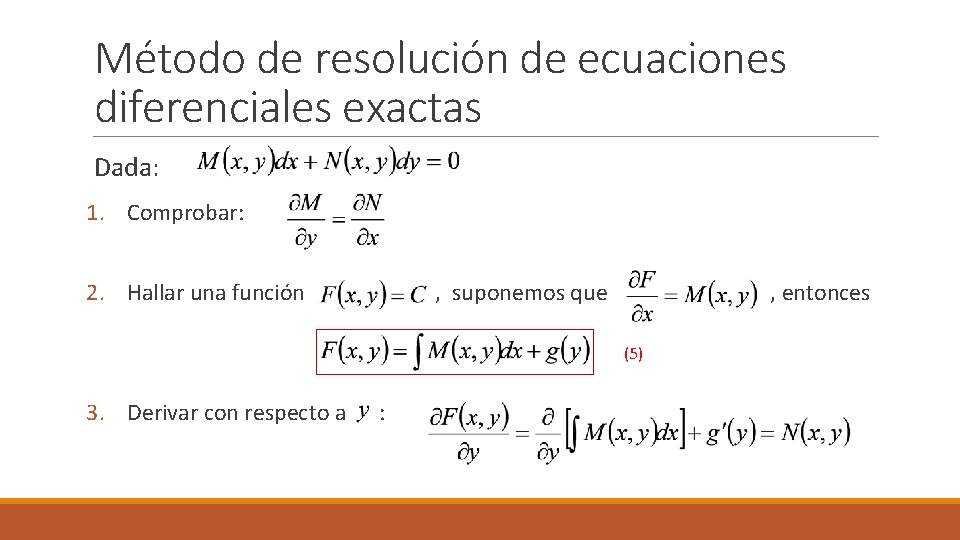 Método de resolución de ecuaciones diferenciales exactas

Dada: $M(x,y)dx + N(x,y)dy = 0$

1. Comprobar: $\frac{\partial M}{\partial y} = \frac{\partial N}{\partial x}$

2. Hallar una función $F(x,y) = C$ , suponemos que $\frac{\partial F}{\partial x} = M(x,y)$ , entonces

$F(x,y) = \int M(x,y)dx + g(y)$ (5)

3. Derivar con respecto a $y$ : $\frac{\partial F(x,y)}{\partial y} = \frac{\partial}{\partial y}\left[\int M(x,y)dx\right] + g'(y) = N(x,y)$